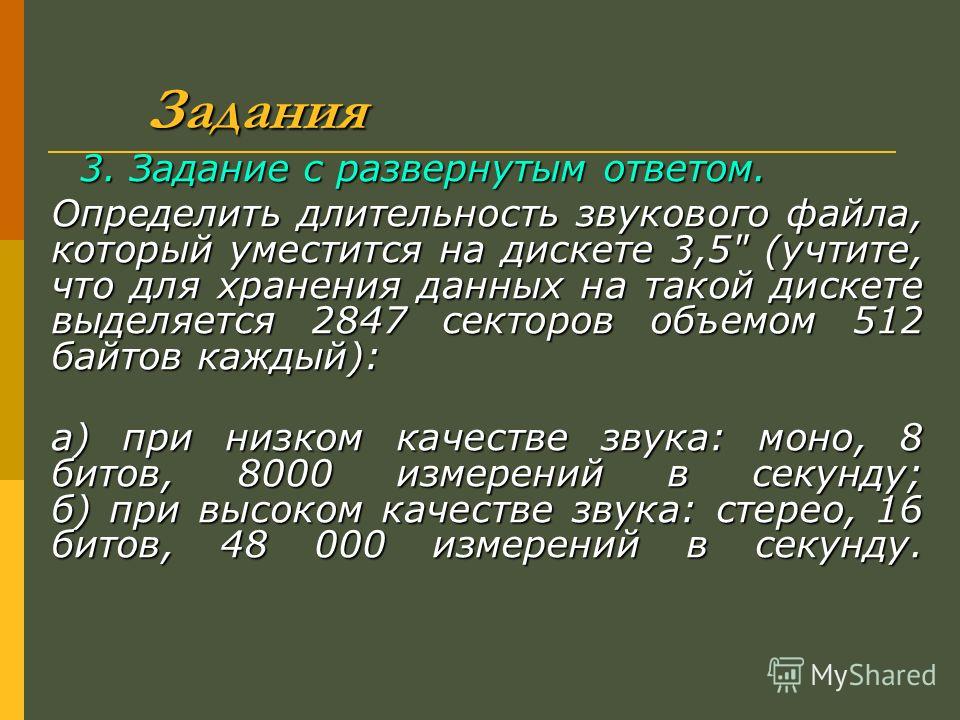 Задания

3. Задание с развернутым ответом.

Определить длительность звукового файла, который уместится на дискете 3,5" (учтите, что для хранения данных на такой дискете выделяется 2847 секторов объемом 512 байтов каждый):

а) при низком качестве звука: моно, 8 битов, 8000 измерений в секунду;
б) при высоком качестве звука: стерео, 16 битов, 48 000 измерений в секунду.

MyShared